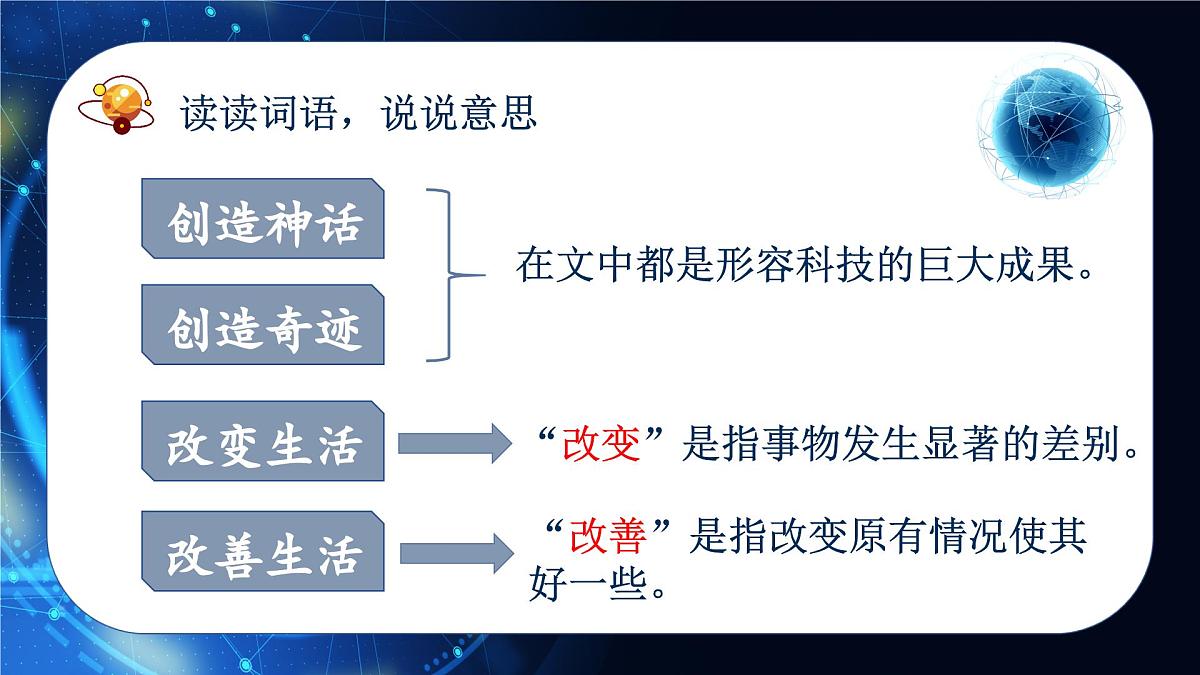 读读词语，说说意思

创造神话

创造奇迹

在文中都是形容科技的巨大成果。

改变生活

“改变”是指事物发生显著的差别。

改善生活

“改善”是指改变原有情况使其好一些。